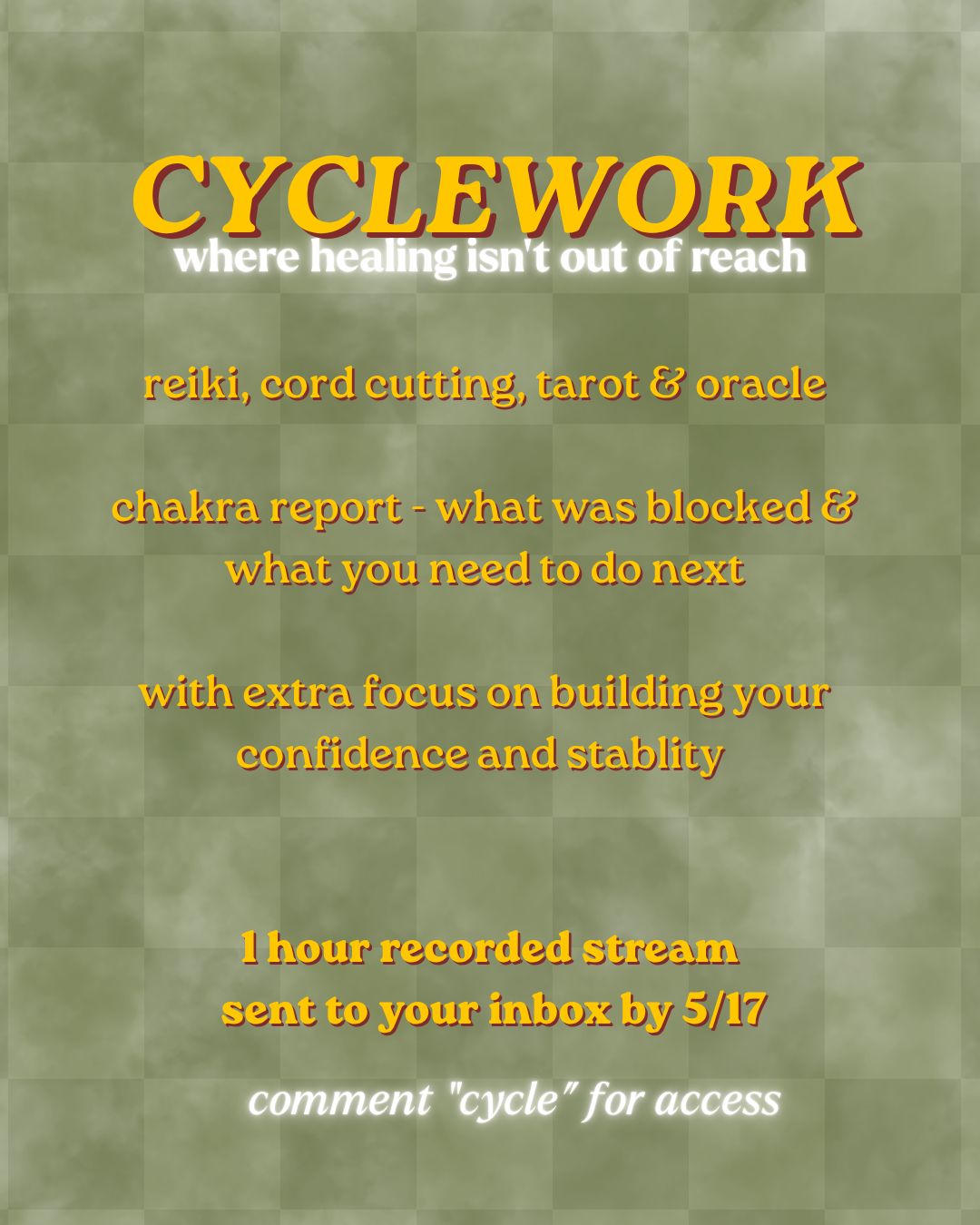 CYCLEWORK
where healing isn't out of reach

reiki, cord cutting, tarot & oracle

chakra report - what was blocked & what you need to do next

with extra focus on building your confidence and stablity

1 hour recorded stream sent to your inbox by 5/17

comment "cycle" for access